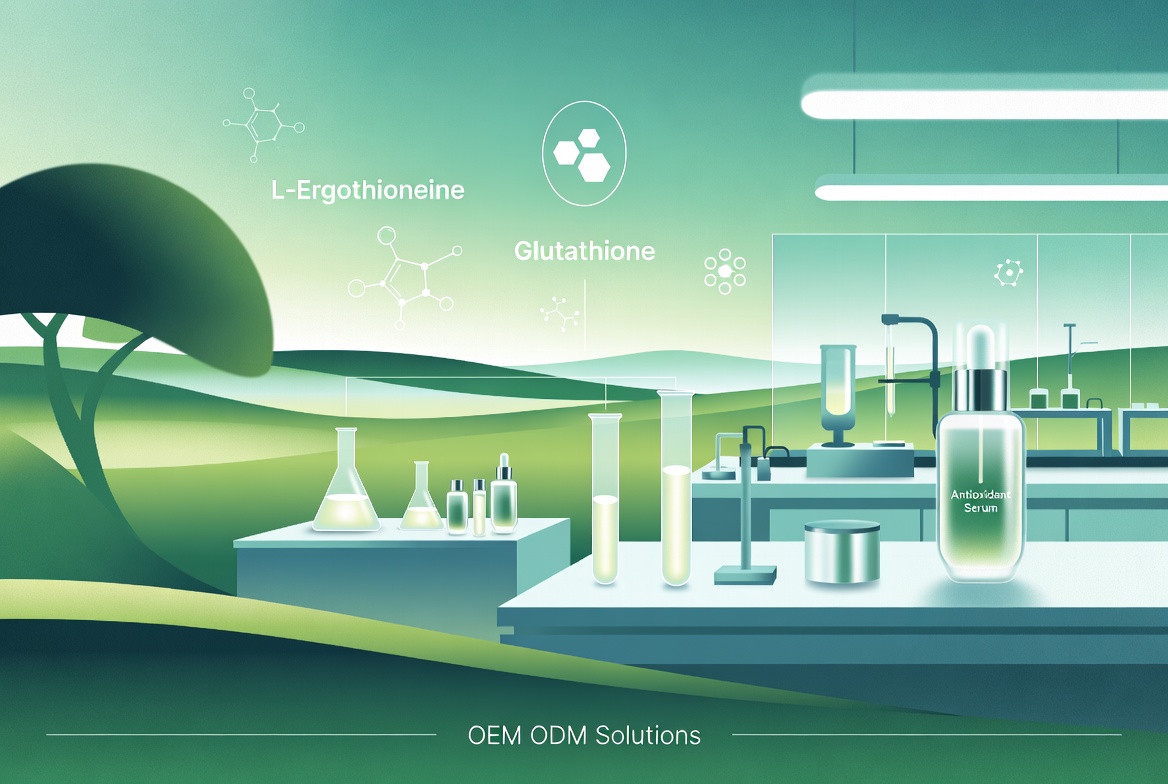 L-Ergothioneine

Glutathione

Antioxidant Serum

OEM ODM Solutions